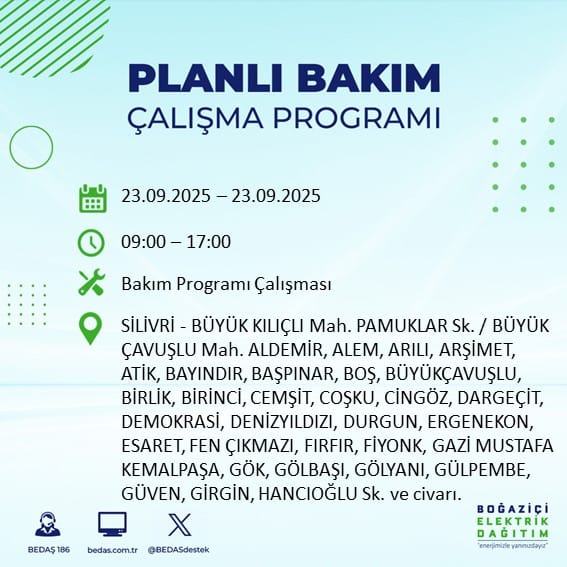 PLANLI BAKIM
ÇALIŞMA PROGRAMI

23.09.2025 – 23.09.2025

09:00 – 17:00

Bakım Programı Çalışması

SİLİVRİ - BÜYÜK KILIÇLI Mah. PAMUKLAR Sk. / BÜYÜK ÇAVUŞLU Mah. ALDEMİR, ALEM, ARILI, ARŞİMET, ATİK, BAYINDIR, BAŞPINAR, BOŞ, BÜYÜKÇAVUŞLU, BİRLİK, BİRİNCİ, CEMŞİT, COŞKU, CİNGÖZ, DARGEÇİT, DEMOKRASİ, DENİZYILDIZI, DURGUN, ERGENEKON, ESARET, FEN ÇIKMAZI, FIRFIR, FİYONK, GAZİ MUSTAFA KEMALPAŞA, GÖK, GÖLBAŞI, GÖLYANI, GÜLPEMBE, GÜVEN, GİRGİN, HANCIOĞLU Sk. ve civarı.

BEDAŞ 186
bedas.com.tr
@BEDASdestek

BOĞAZİÇİ ELEKTRİK DAĞITIM
"enerjimizle yanınızdayız"